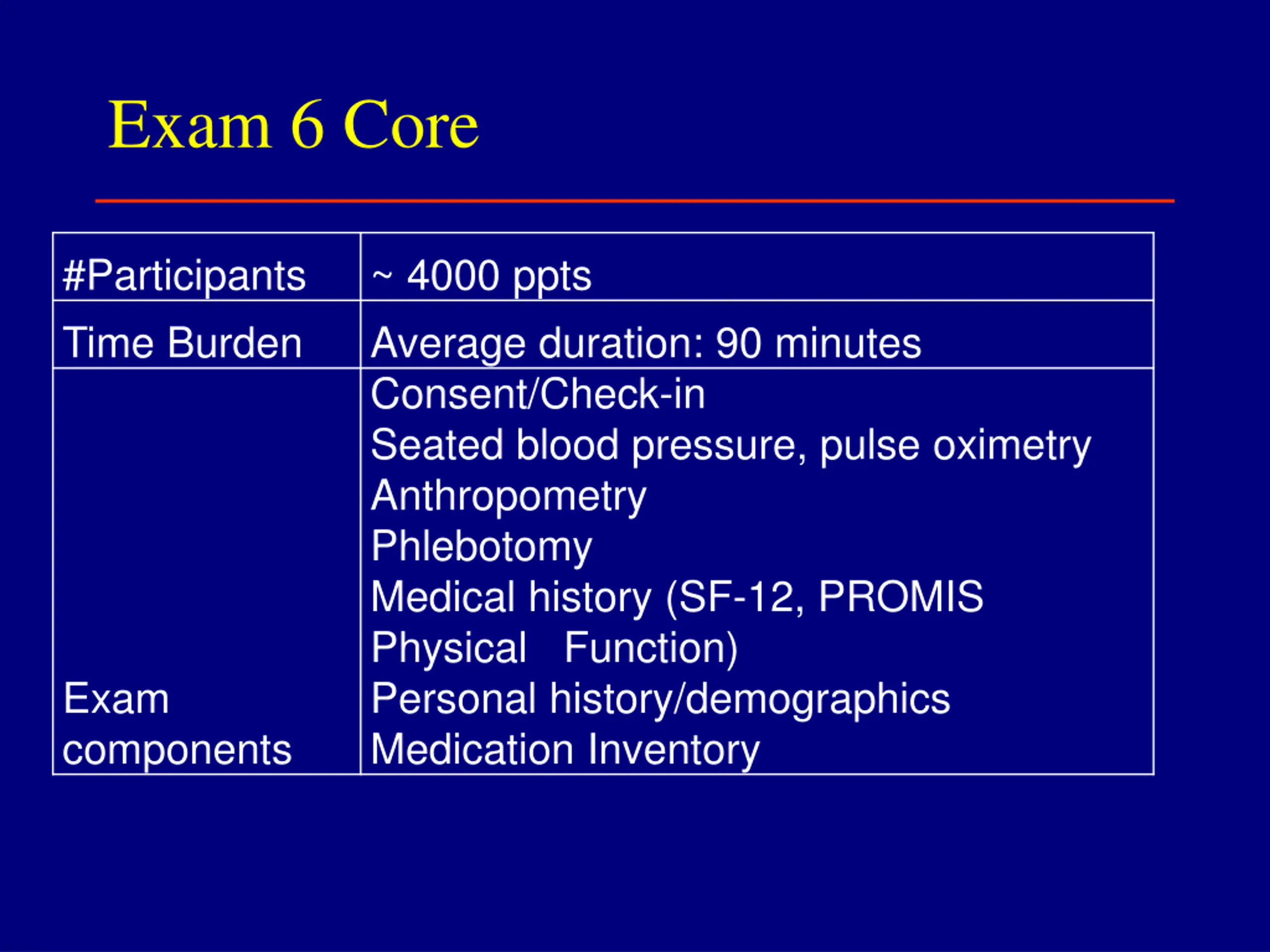 Exam 6 Core

| #Participants | ~ 4000 ppts |
|---|---|
| Time Burden | Average duration: 90 minutes |
| Exam components | Consent/Check-in<br>Seated blood pressure, pulse oximetry<br>Anthropometry<br>Phlebotomy<br>Medical history (SF-12, PROMIS Physical Function)<br>Personal history/demographics<br>Medication Inventory |